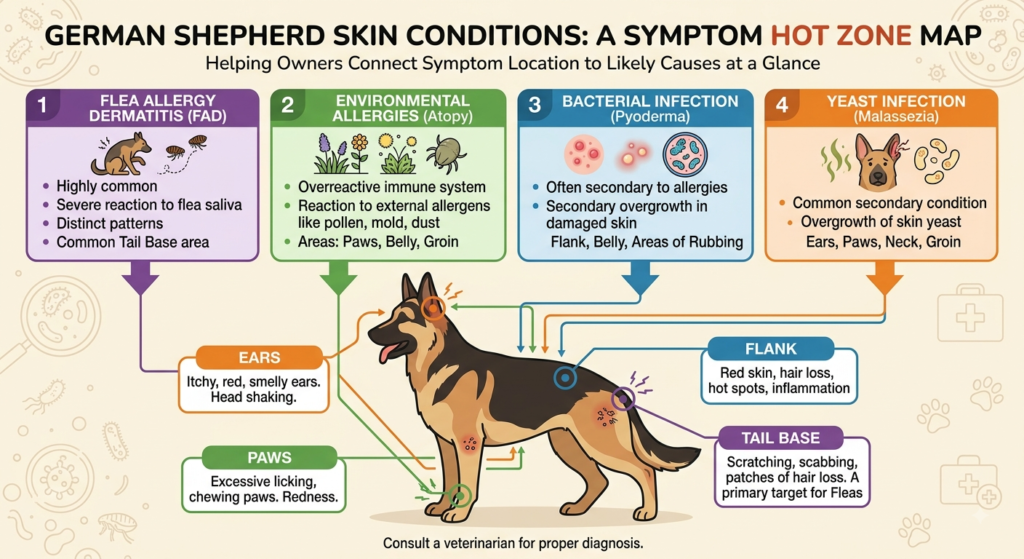 GERMAN SHEPHERD SKIN CONDITIONS: A SYMPTOM HOT ZONE MAP

Helping Owners Connect Symptom Location to Likely Causes at a Glance

1 FLEA ALLERGY DERMATITIS (FAD)
- Highly common
- Severe reaction to flea saliva
- Distinct patterns
- Common Tail Base area

2 ENVIRONMENTAL ALLERGIES (Atopy)
- Overreactive immune system
- Reaction to external allergens like pollen, mold, dust
- Areas: Paws, Belly, Groin

3 BACTERIAL INFECTION (Pyoderma)
- Often secondary to allergies
- Secondary overgrowth in damaged skin
Flank, Belly, Areas of Rubbing

4 YEAST INFECTION (Malassezia)
- Common secondary condition
- Overgrowth of skin yeast
Ears, Paws, Neck, Groin

EARS
Itchy, red, smelly ears. Head shaking.

PAWS
Excessive licking, chewing paws. Redness.

FLANK
Red skin, hair loss, hot spots, inflammation

TAIL BASE
Scratching, scabbing, patches of hair loss. A primary target for Fleas

Consult a veterinarian for proper diagnosis.